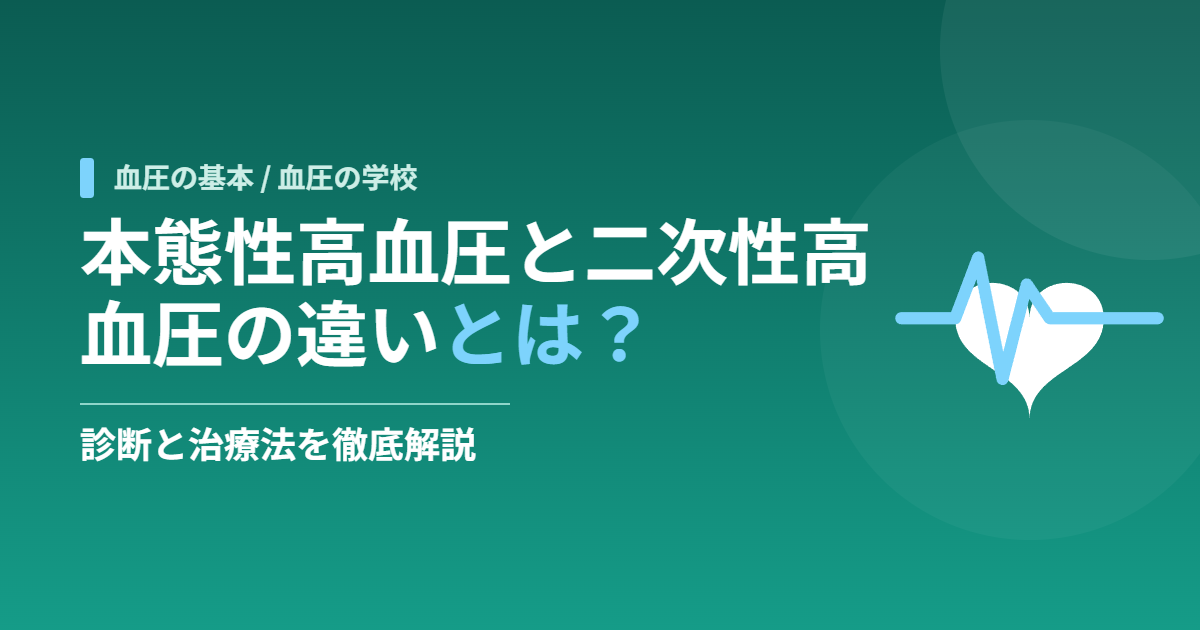 血圧の基本 / 血圧の学校

本態性高血圧と二次性高血圧の違いとは？

診断と治療法を徹底解説